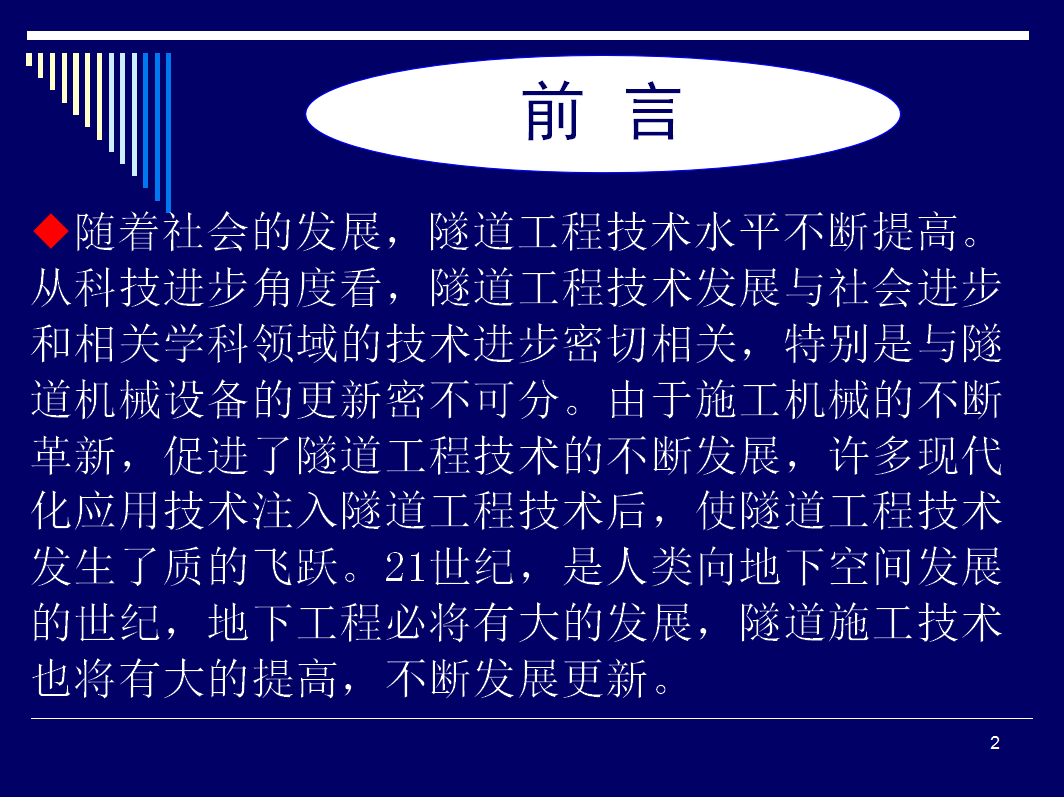 前 言

◆随着社会的发展，隧道工程技术水平不断提高。从科技进步角度看，隧道工程技术发展与社会进步和相关学科领域的技术进步密切相关，特别是与隧道机械设备的更新密不可分。由于施工机械的不断革新，促进了隧道工程技术的不断发展，许多现代化应用技术注入隧道工程技术后，使隧道工程技术发生了质的飞跃。21世纪，是人类向地下空间发展的世纪，地下工程必将有大的发展，隧道施工技术也将有大的提高，不断发展更新。

2